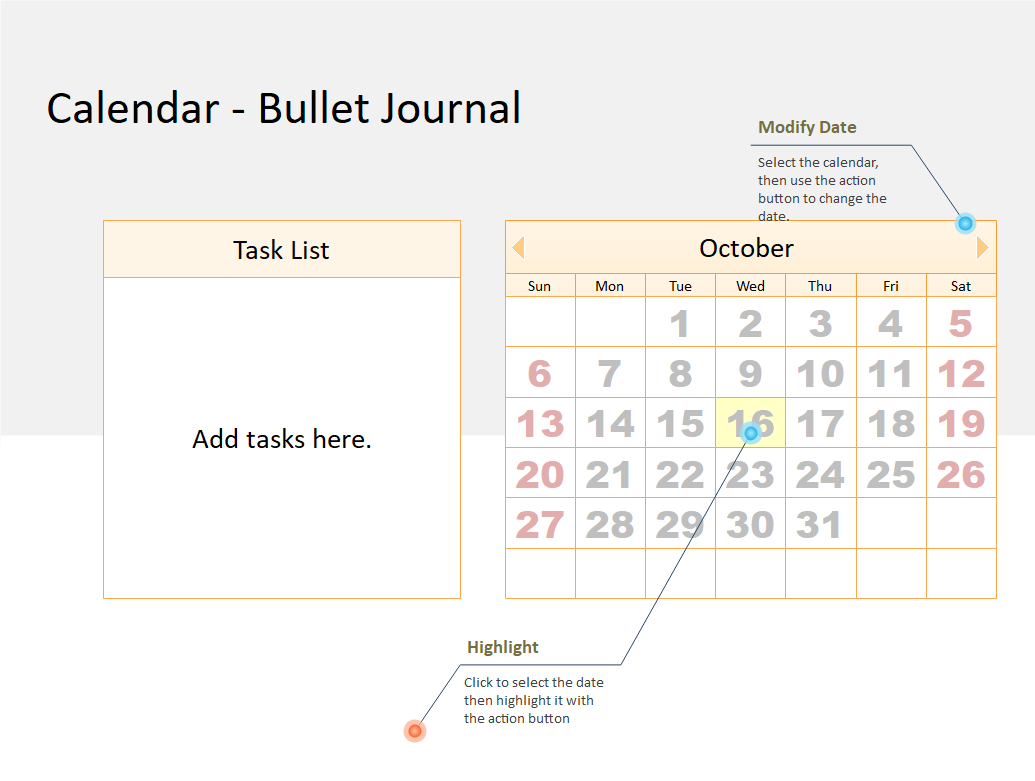 Calendar - Bullet Journal

Modify Date

Select the calendar, then use the action button to change the date.

Task List

Add tasks here.

October

| Sun | Mon | Tue | Wed | Thu | Fri | Sat |
|---|---|---|---|---|---|---|
| | | 1 | 2 | 3 | 4 | 5 |
| 6 | 7 | 8 | 9 | 10 | 11 | 12 |
| 13 | 14 | 15 | 16 | 17 | 18 | 19 |
| 20 | 21 | 22 | 23 | 24 | 25 | 26 |
| 27 | 28 | 29 | 30 | 31 | | |
| | | | | | | |

Highlight

Click to select the date then highlight it with the action button